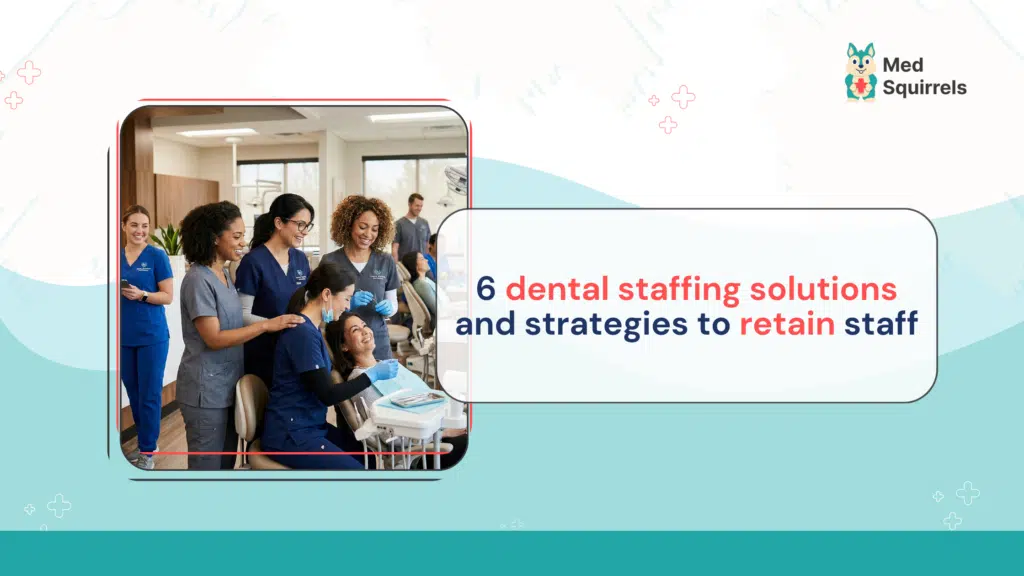 Med Squirrels

6 dental staffing solutions and strategies to retain staff